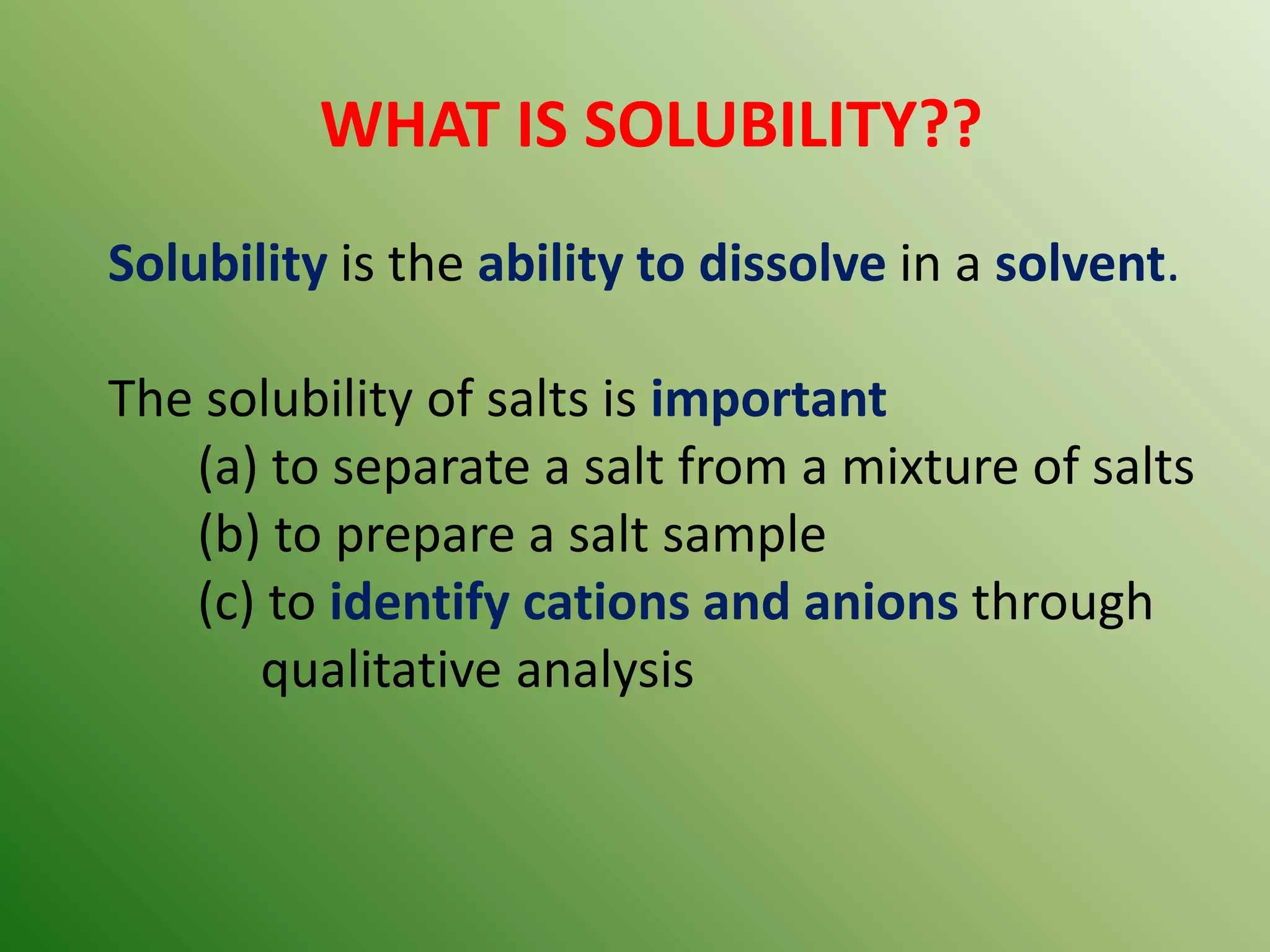 WHAT IS SOLUBILITY??

Solubility is the ability to dissolve in a solvent.

The solubility of salts is important
(a) to separate a salt from a mixture of salts
(b) to prepare a salt sample
(c) to identify cations and anions through qualitative analysis